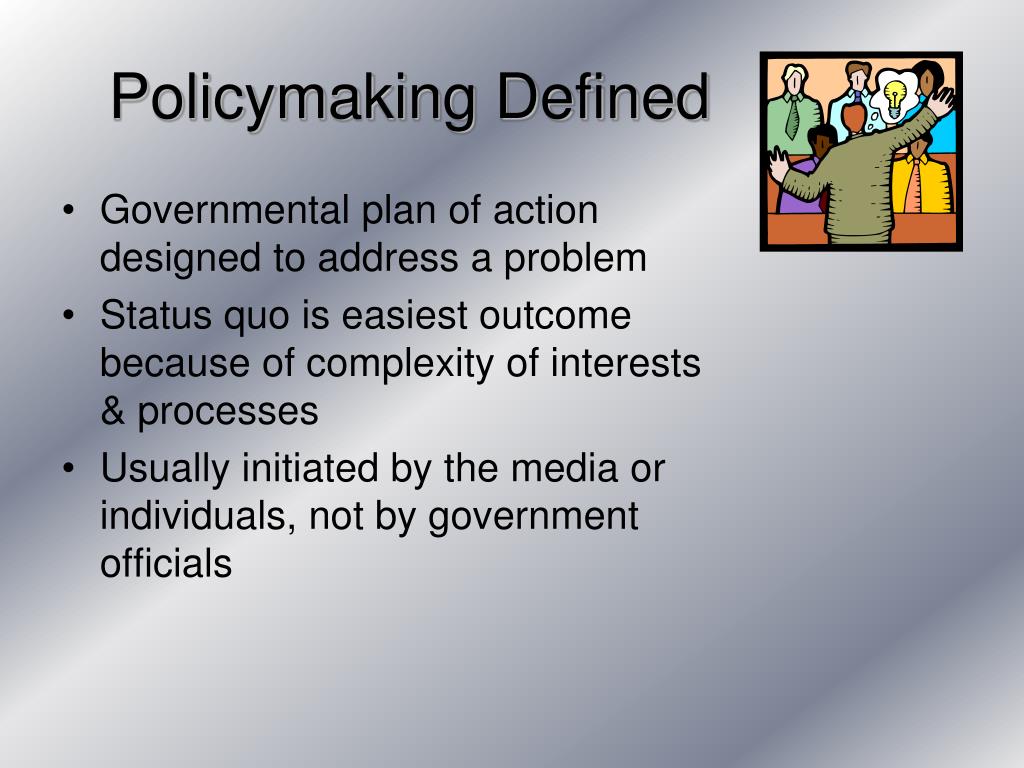 Policymaking Defined

• Governmental plan of action designed to address a problem
• Status quo is easiest outcome because of complexity of interests & processes
• Usually initiated by the media or individuals, not by government officials